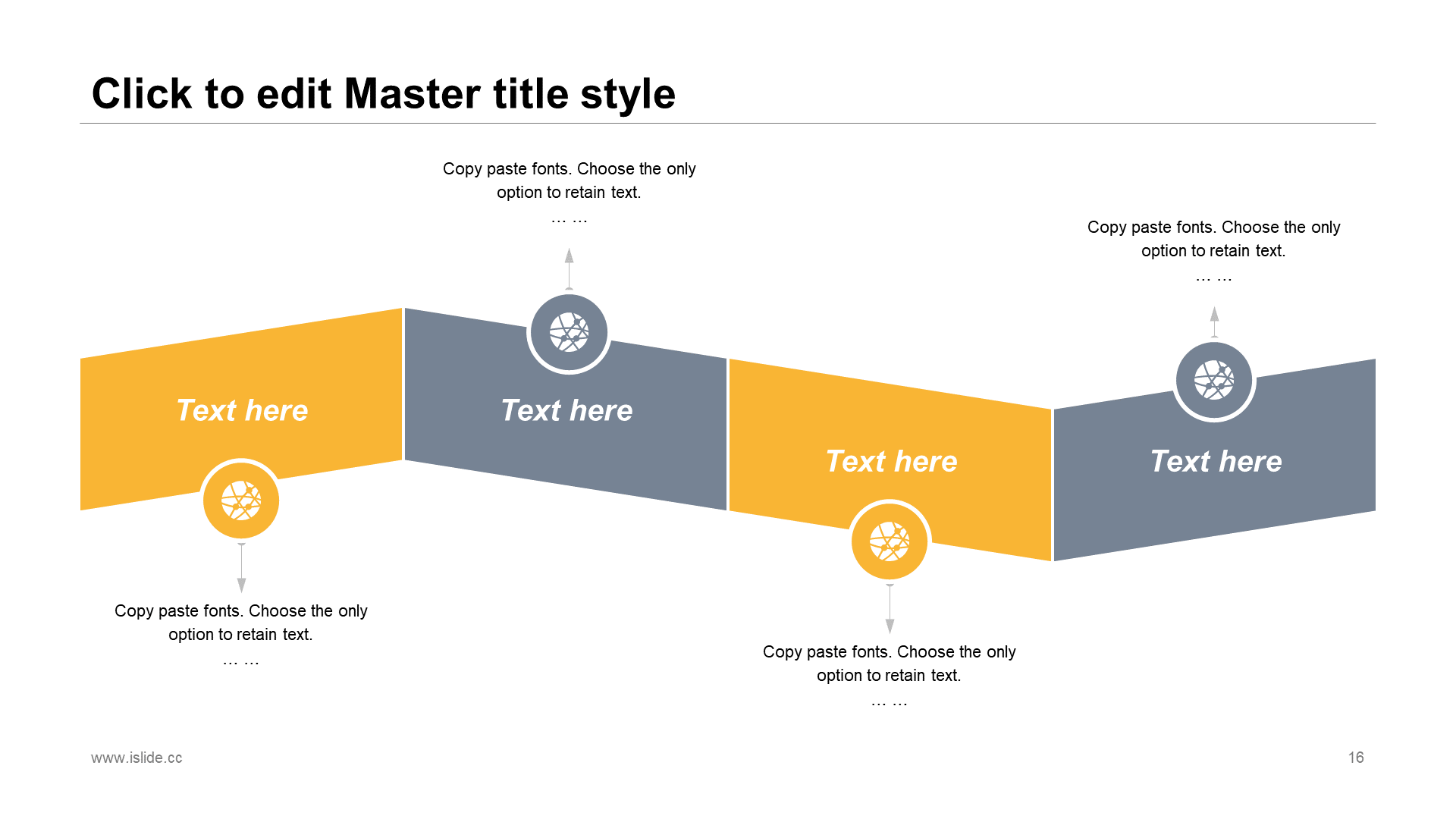 Click to edit Master title style

Copy paste fonts. Choose the only option to retain text.
… …

Copy paste fonts. Choose the only option to retain text.
… …

Text here

Text here

Text here

Text here

Copy paste fonts. Choose the only option to retain text.
… …

Copy paste fonts. Choose the only option to retain text.
… …

www.islide.cc

16